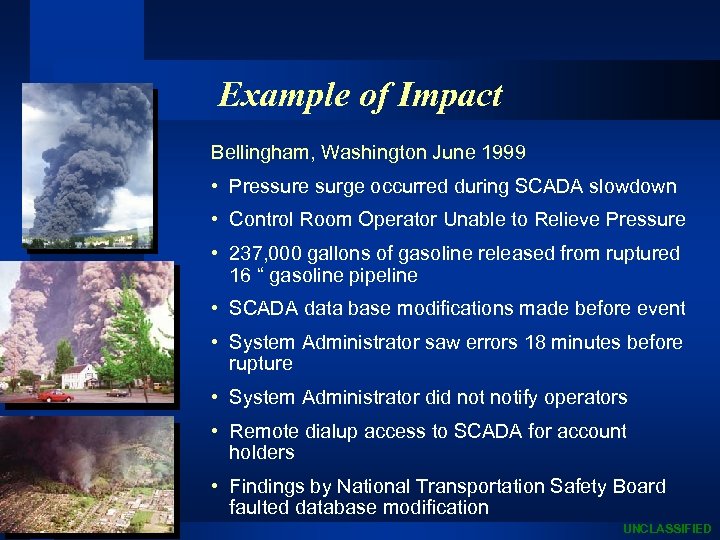 Example of Impact

Bellingham, Washington June 1999

• Pressure surge occurred during SCADA slowdown

• Control Room Operator Unable to Relieve Pressure

• 237,000 gallons of gasoline released from ruptured 16 “ gasoline pipeline

• SCADA data base modifications made before event

• System Administrator saw errors 18 minutes before rupture

• System Administrator did not notify operators

• Remote dialup access to SCADA for account holders

• Findings by National Transportation Safety Board faulted database modification

UNCLASSIFIED